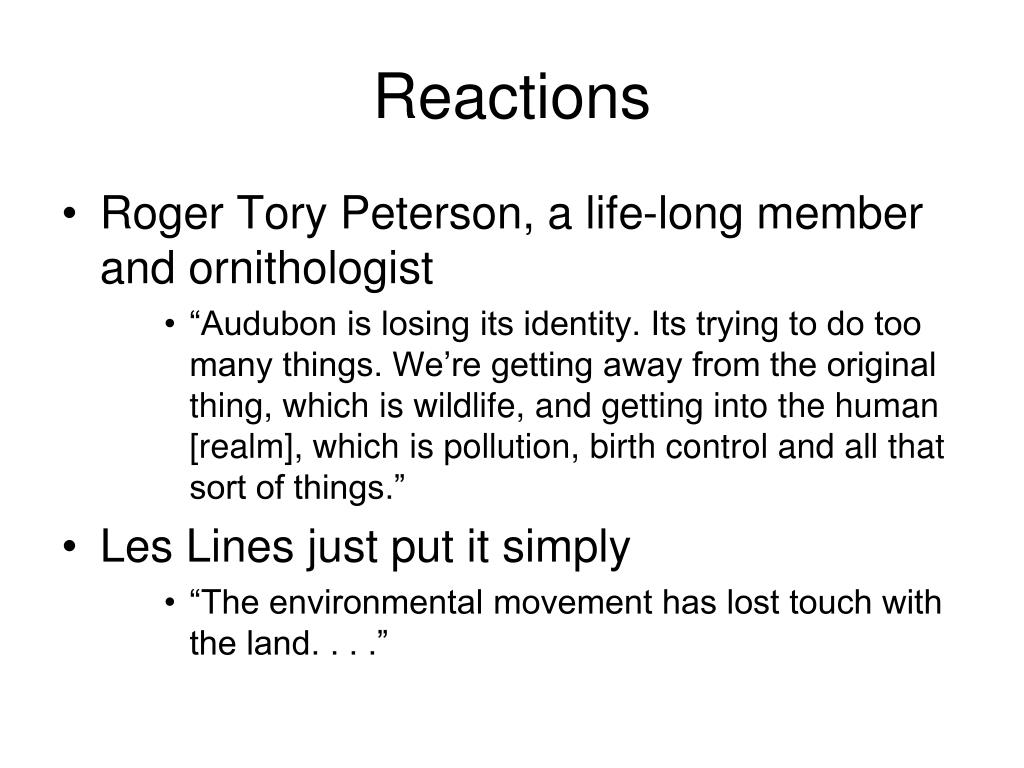 Reactions

• Roger Tory Peterson, a life-long member and ornithologist

• “Audubon is losing its identity. Its trying to do too many things. We’re getting away from the original thing, which is wildlife, and getting into the human [realm], which is pollution, birth control and all that sort of things.”

• Les Lines just put it simply

• “The environmental movement has lost touch with the land. . . .”